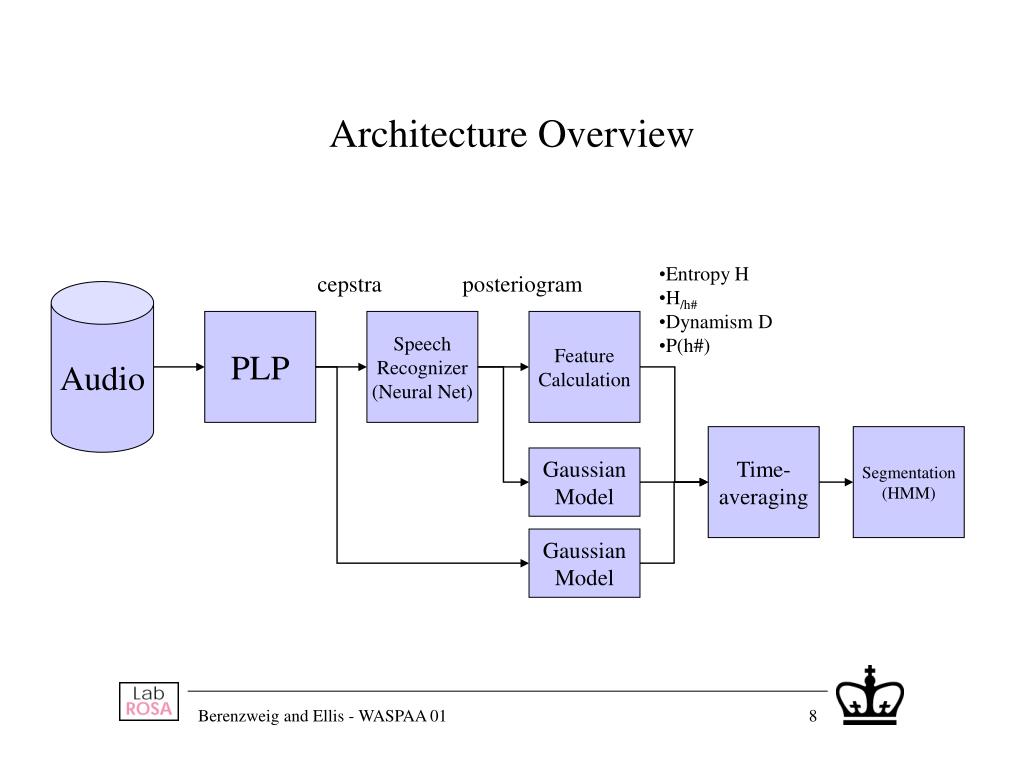 Architecture Overview

cepstra

posteriogram

•Entropy H
•$H_{/h\#}$
•Dynamism D
•P(h#)

Audio

PLP

Speech Recognizer (Neural Net)

Feature Calculation

Gaussian Model

Gaussian Model

Time-averaging

Segmentation (HMM)

Lab ROSA

Berenzweig and Ellis - WASPAA 01

8